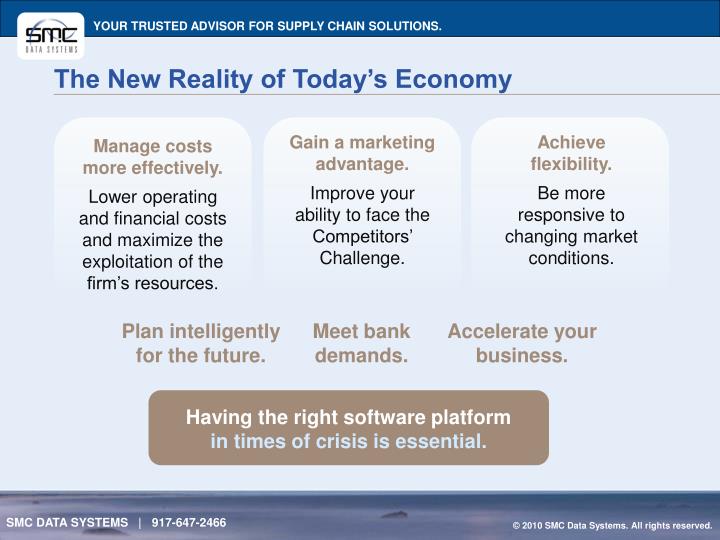 SMC DATA SYSTEMS

YOUR TRUSTED ADVISOR FOR SUPPLY CHAIN SOLUTIONS.

The New Reality of Today's Economy

Manage costs more effectively.

Lower operating and financial costs and maximize the exploitation of the firm's resources.

Gain a marketing advantage.

Improve your ability to face the Competitors' Challenge.

Achieve flexibility.

Be more responsive to changing market conditions.

Plan intelligently for the future.

Meet bank demands.

Accelerate your business.

Having the right software platform in times of crisis is essential.

SMC DATA SYSTEMS | 917-647-2466

© 2010 SMC Data Systems. All rights reserved.